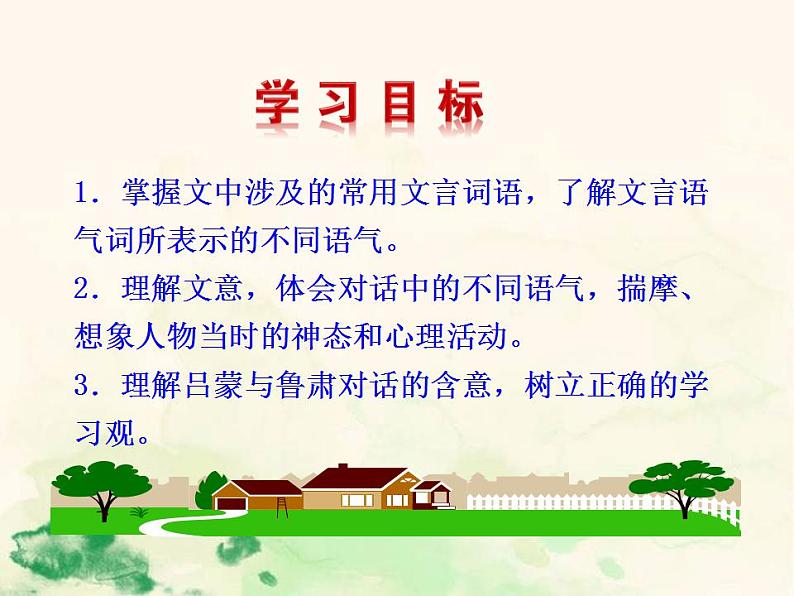 学习目标

1．掌握文中涉及的常用文言词语，了解文言语气词所表示的不同语气。

2．理解文意，体会对话中的不同语气，揣摩、想象人物当时的神态和心理活动。

3．理解吕蒙与鲁肃对话的含意，树立正确的学习观。